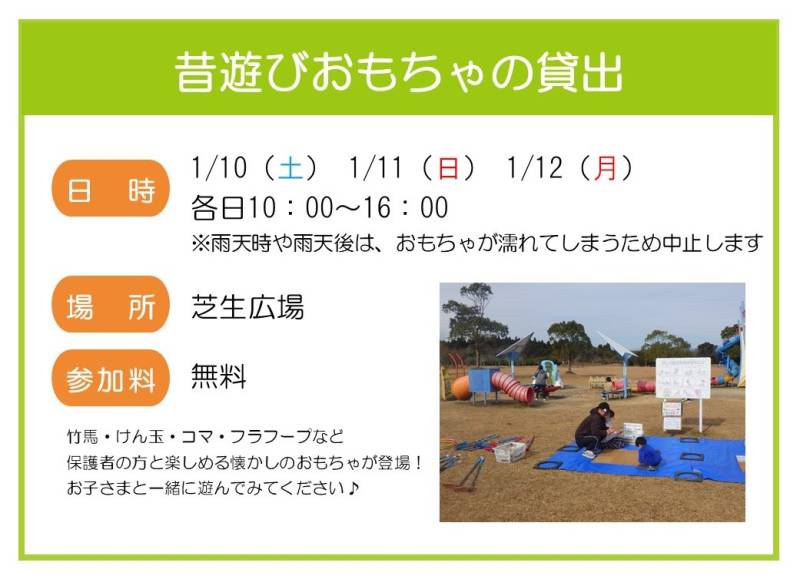 昔遊びおもちゃの貸出

日　時　1/10（土）　1/11（日）　1/12（月）
各日10：00～16：00
※雨天時や雨天後は、おもちゃが濡れてしまうため中止します

場　所　芝生広場

参加料　無料

竹馬・けん玉・コマ・フラフープなど
保護者の方と楽しめる懐かしのおもちゃが登場！
お子さまと一緒に遊んでみてください♪